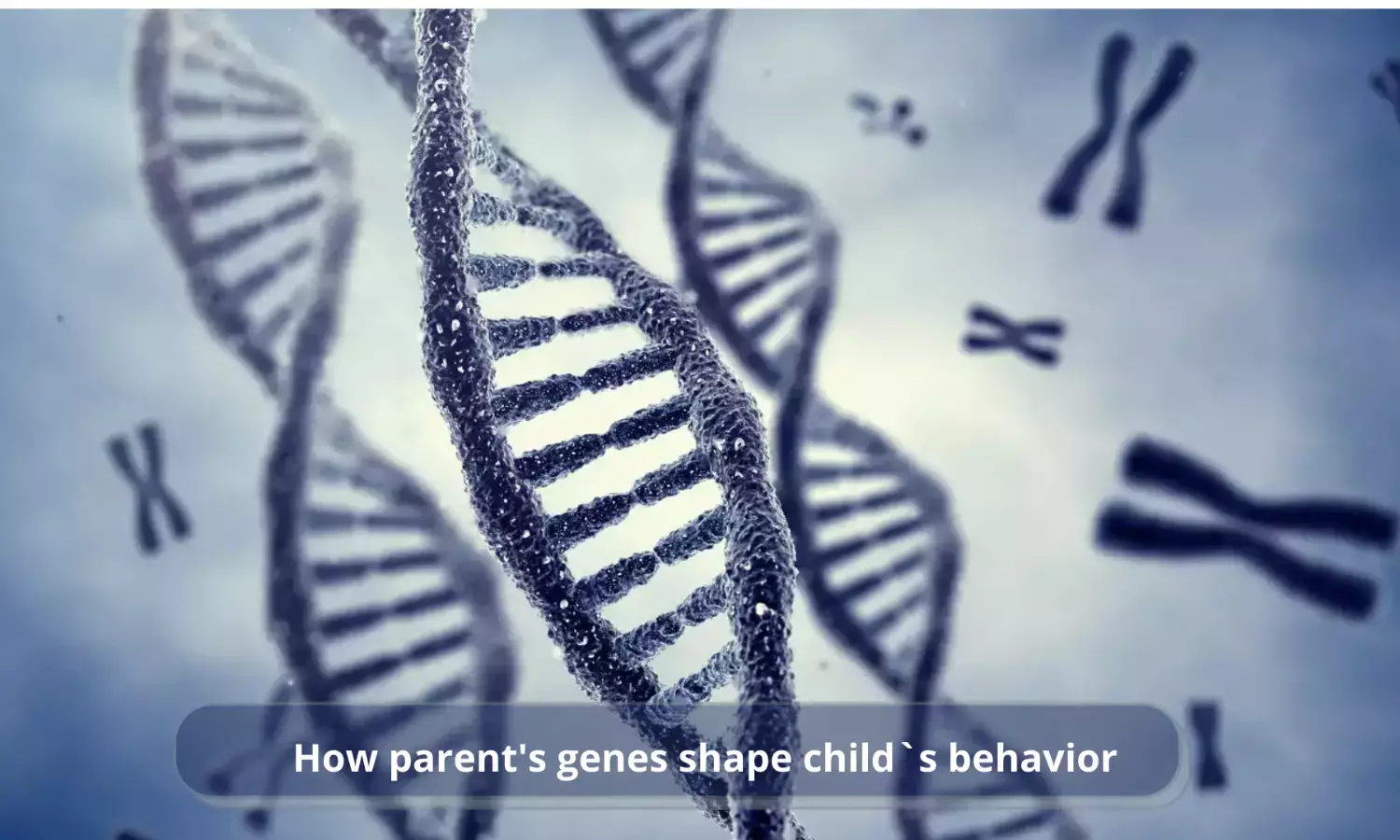 How parent's genes shape child`s behavior